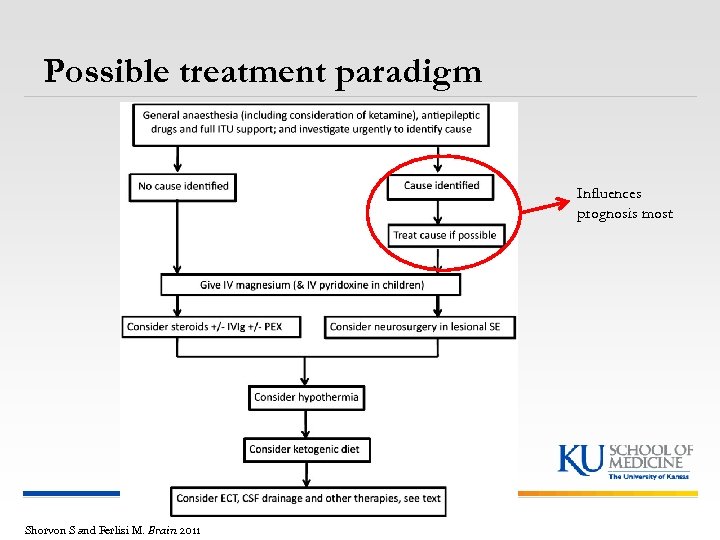 Possible treatment paradigm

General anaesthesia (including consideration of ketamine), antiepileptic drugs and full ITU support; and investigate urgently to identify cause

No cause identified

Cause identified

Treat cause if possible

Influences prognosis most

Give IV magnesium (& IV pyridoxine in children)

Consider steroids +/- IVIg +/- PEX

Consider neurosurgery in lesional SE

Consider hypothermia

Consider ketogenic diet

Consider ECT, CSF drainage and other therapies, see text

KU SCHOOL OF MEDICINE
The University of Kansas

Shorvon S and Ferlisi M. Brain 2011